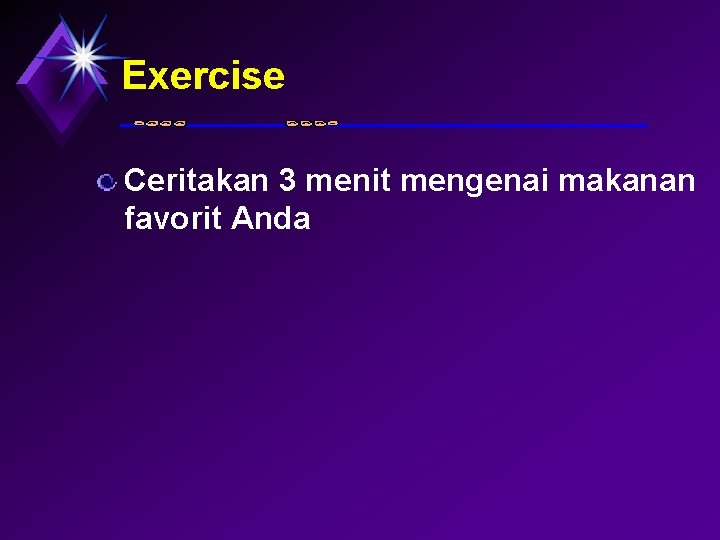 Exercise

Ceritakan 3 menit mengenai makanan favorit Anda